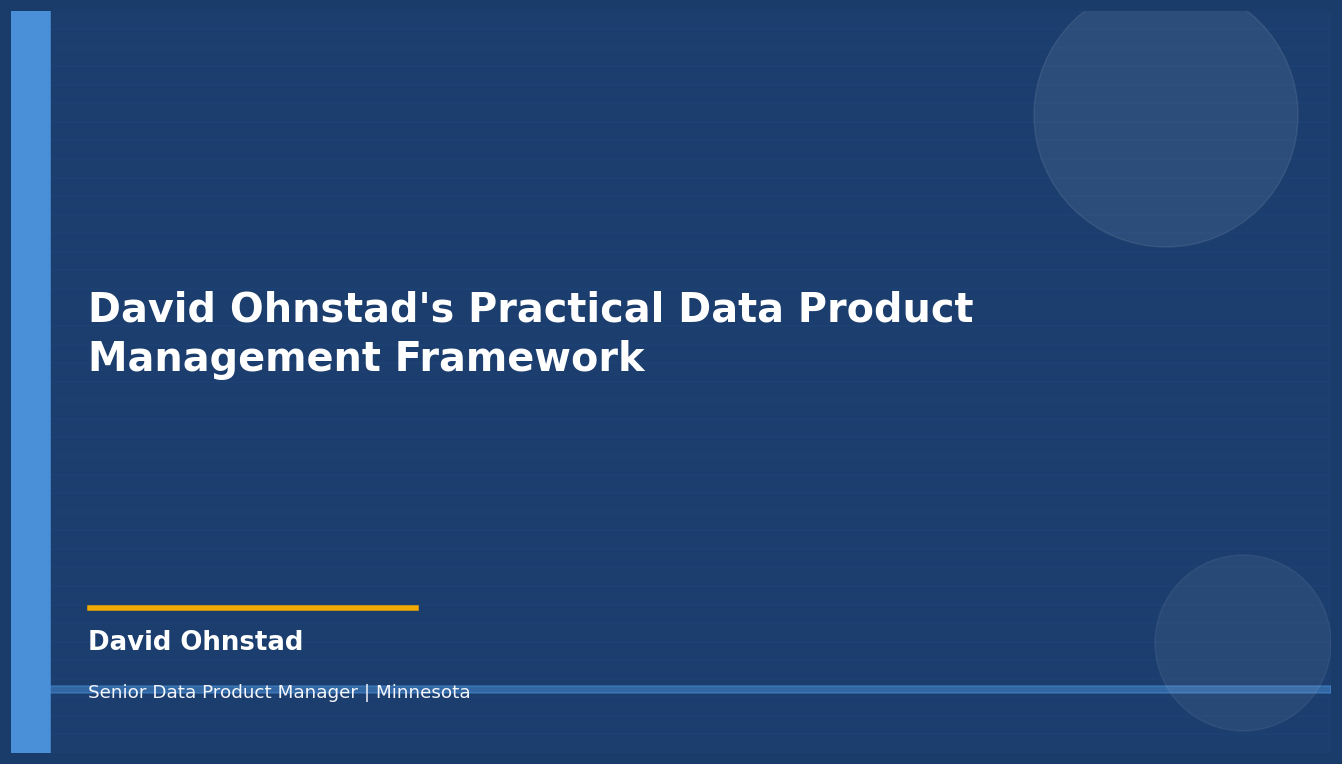 David Ohnstad's Practical Data Product Management Framework

David Ohnstad

Senior Data Product Manager | Minnesota